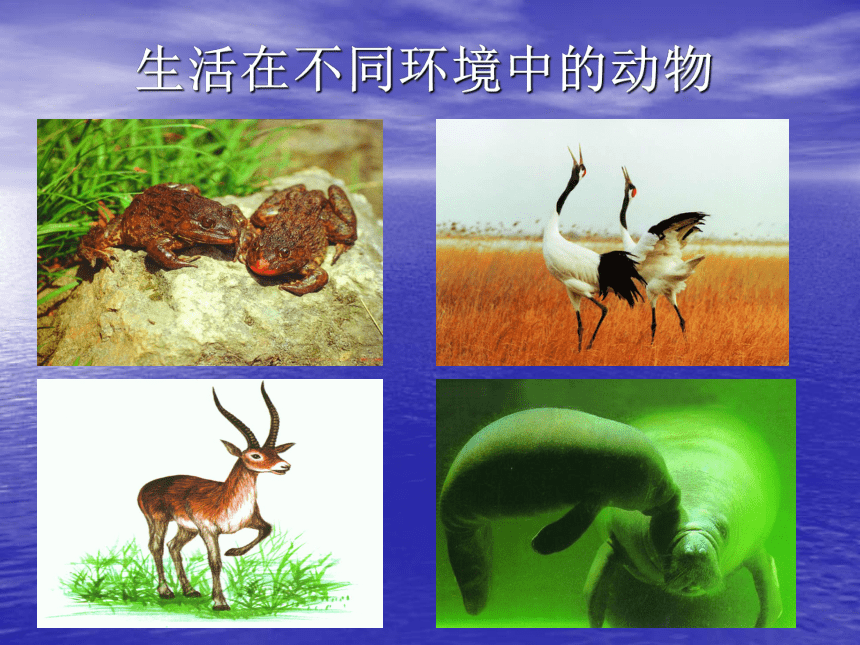 生活在不同环境中的动物